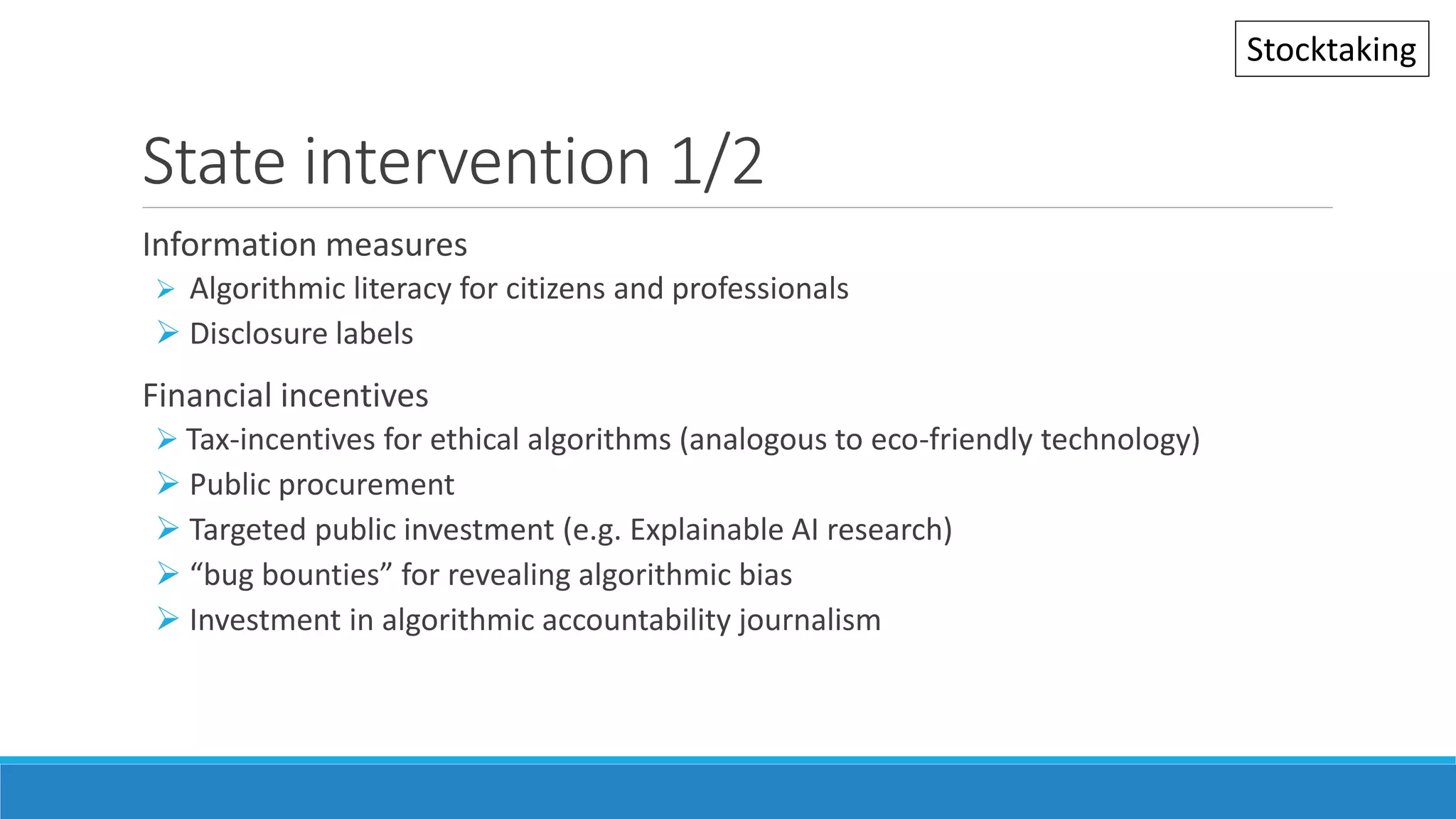 Stocktaking

State intervention 1/2

Information measures
➢ Algorithmic literacy for citizens and professionals
➢ Disclosure labels

Financial incentives
➢ Tax-incentives for ethical algorithms (analogous to eco-friendly technology)
➢ Public procurement
➢ Targeted public investment (e.g. Explainable AI research)
➢ “bug bounties” for revealing algorithmic bias
➢ Investment in algorithmic accountability journalism